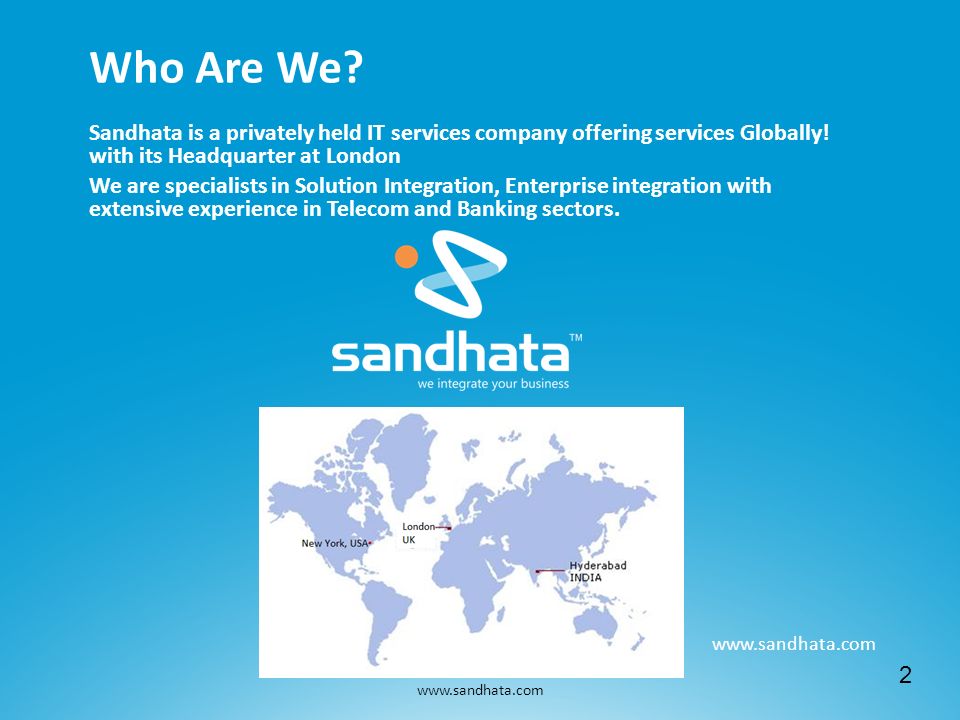 Who Are We?

Sandhata is a privately held IT services company offering services Globally! with its Headquarter at London

We are specialists in Solution Integration, Enterprise integration with extensive experience in Telecom and Banking sectors.

sandhata™
we integrate your business

New York, USA
London UK
Hyderabad INDIA

www.sandhata.com

2

www.sandhata.com